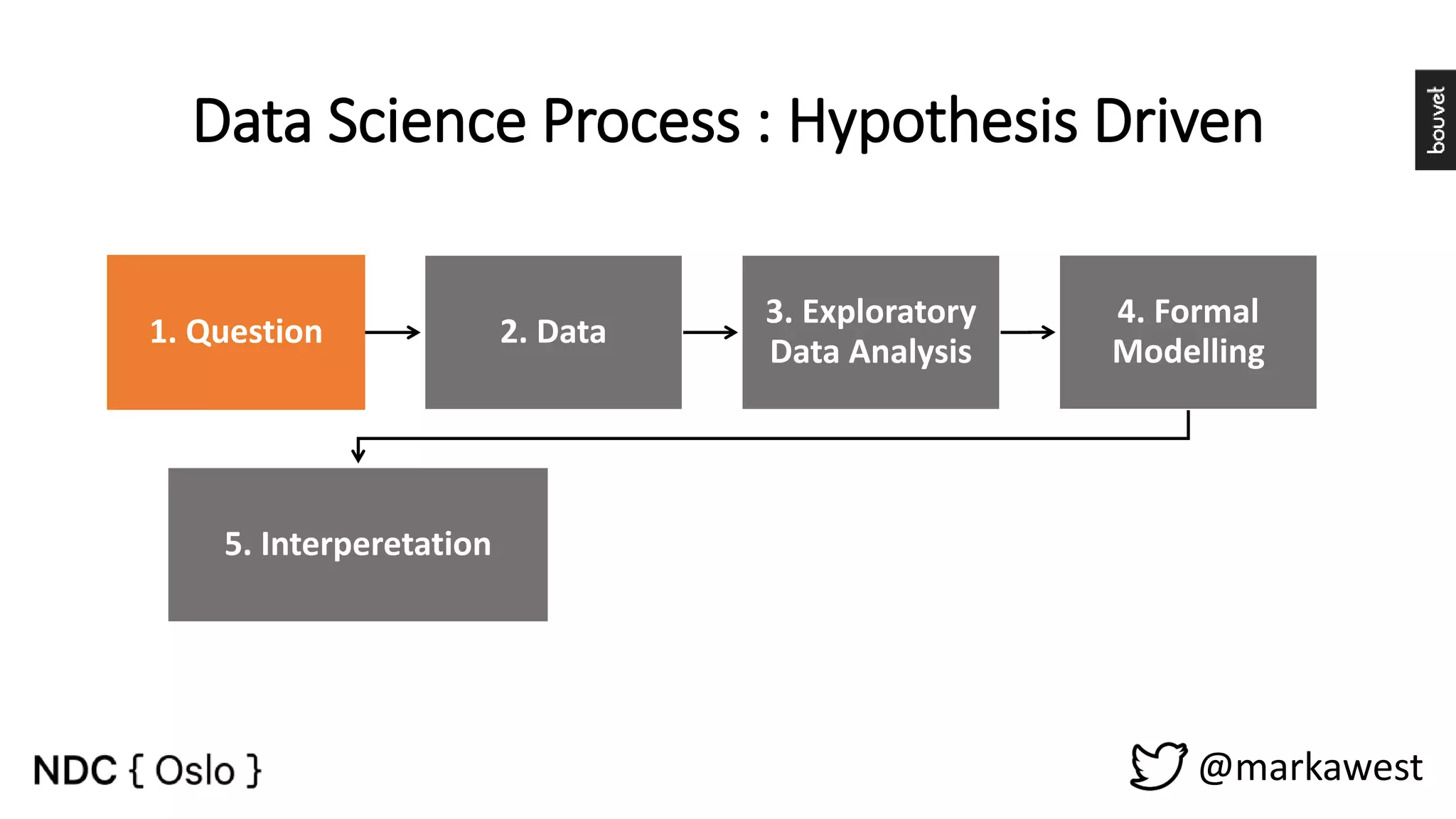 Data Science Process : Hypothesis Driven

bouvet

1. Question

2. Data

3. Exploratory Data Analysis

4. Formal Modelling

5. Interperetation

NDC { Oslo }

@markawest